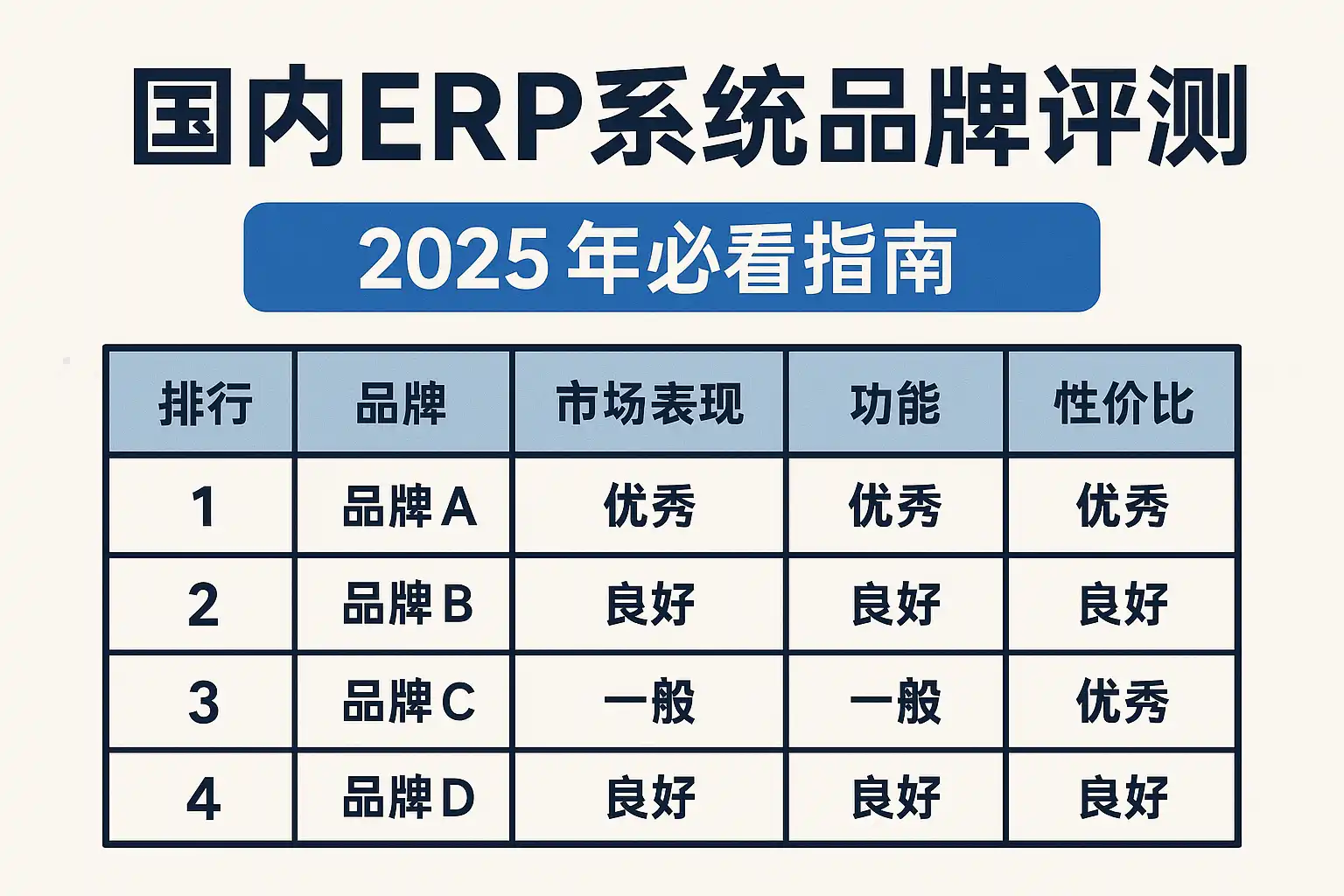 国内ERP系统品牌评测

2025 年必看指南

| 排行 | 品牌 | 市场表现 | 功能 | 性价比 |
|---|---|---|---|---|
| 1 | 品牌 A | 优秀 | 优秀 | 优秀 |
| 2 | 品牌 B | 良好 | 良好 | 良好 |
| 3 | 品牌 C | 一般 | 一般 | 优秀 |
| 4 | 品牌 D | 良好 | 良好 | 良好 |